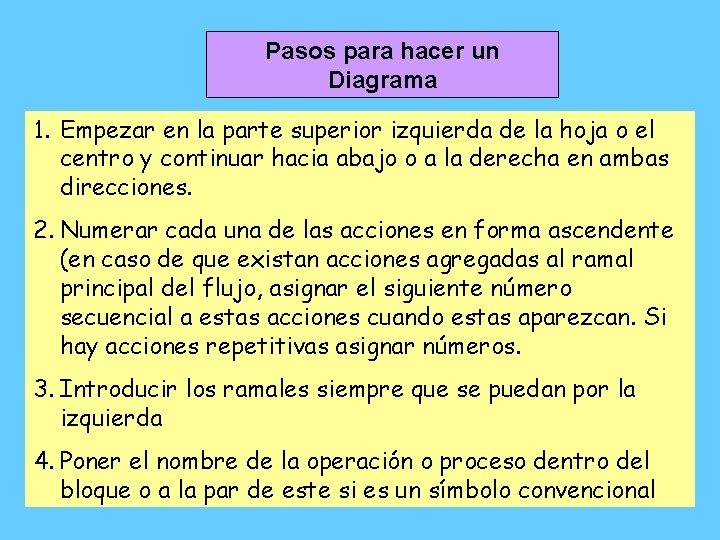 Pasos para hacer un Diagrama

1. Empezar en la parte superior izquierda de la hoja o el centro y continuar hacia abajo o a la derecha en ambas direcciones.

2. Numerar cada una de las acciones en forma ascendente (en caso de que existan acciones agregadas al ramal principal del flujo, asignar el siguiente número secuencial a estas acciones cuando estas aparezcan. Si hay acciones repetitivas asignar números.

3. Introducir los ramales siempre que se puedan por la izquierda

4. Poner el nombre de la operación o proceso dentro del bloque o a la par de este si es un símbolo convencional